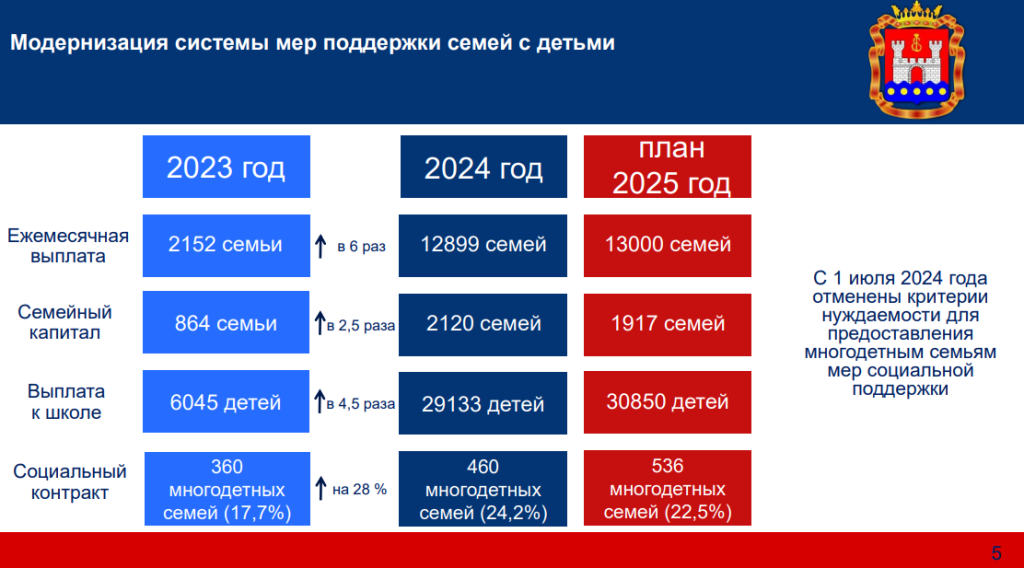 Модернизация системы мер поддержки семей с детьми

| | 2023 год | | 2024 год | план 2025 год |
|---|---|---|---|---|
| Ежемесячная выплата | 2152 семьи | ↑ в 6 раз | 12899 семей | 13000 семей |
| Семейный капитал | 864 семьи | ↑ в 2,5 раза | 2120 семей | 1917 семей |
| Выплата к школе | 6045 детей | ↑ в 4,5 раза | 29133 детей | 30850 детей |
| Социальный контракт | 360 многодетных семей (17,7%) | ↑ на 28 % | 460 многодетных семей (24,2%) | 536 многодетных семей (22,5%) |

С 1 июля 2024 года отменены критерии нуждаемости для предоставления многодетным семьям мер социальной поддержки

5